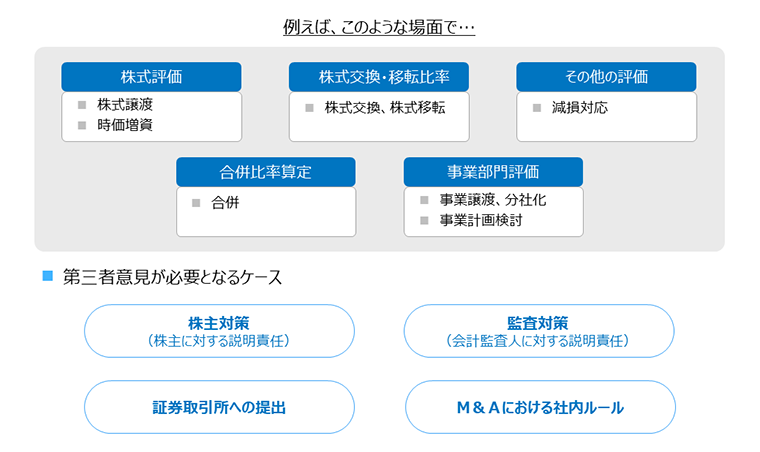 例えば、このような場面で…

株式評価
■ 株式譲渡
■ 時価増資

株式交換・移転比率
■ 株式交換、株式移転

その他の評価
■ 減損対応

合併比率算定
■ 合併

事業部門評価
■ 事業譲渡、分社化
■ 事業計画検討

■ 第三者意見が必要となるケース

株主対策
（株主に対する説明責任）

監査対策
（会計監査人に対する説明責任）

証券取引所への提出

M＆Aにおける社内ルール